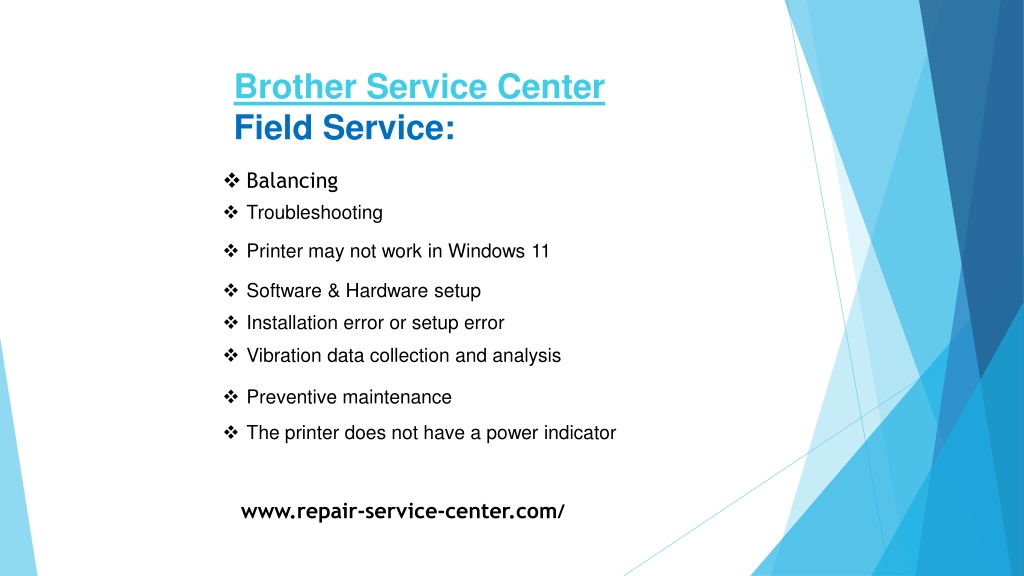 Brother Service Center
Field Service:

❖ Balancing
❖ Troubleshooting
❖ Printer may not work in Windows 11
❖ Software & Hardware setup
❖ Installation error or setup error
❖ Vibration data collection and analysis
❖ Preventive maintenance
❖ The printer does not have a power indicator

www.repair-service-center.com/